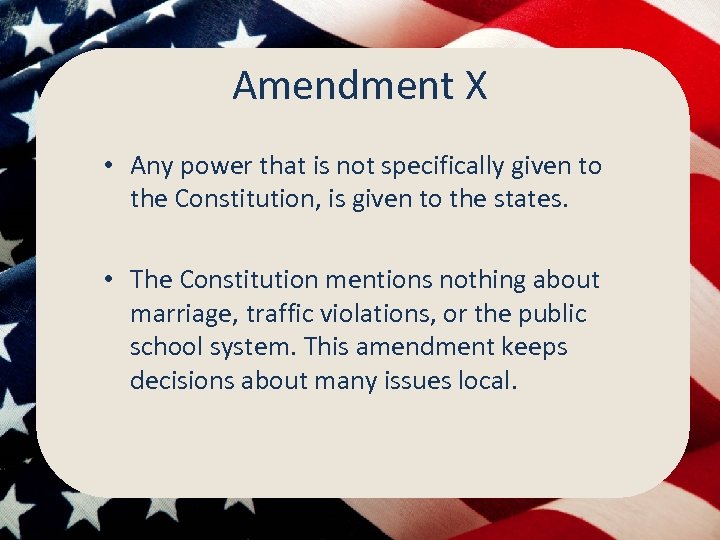 Amendment X

• Any power that is not specifically given to the Constitution, is given to the states.

• The Constitution mentions nothing about marriage, traffic violations, or the public school system. This amendment keeps decisions about many issues local.